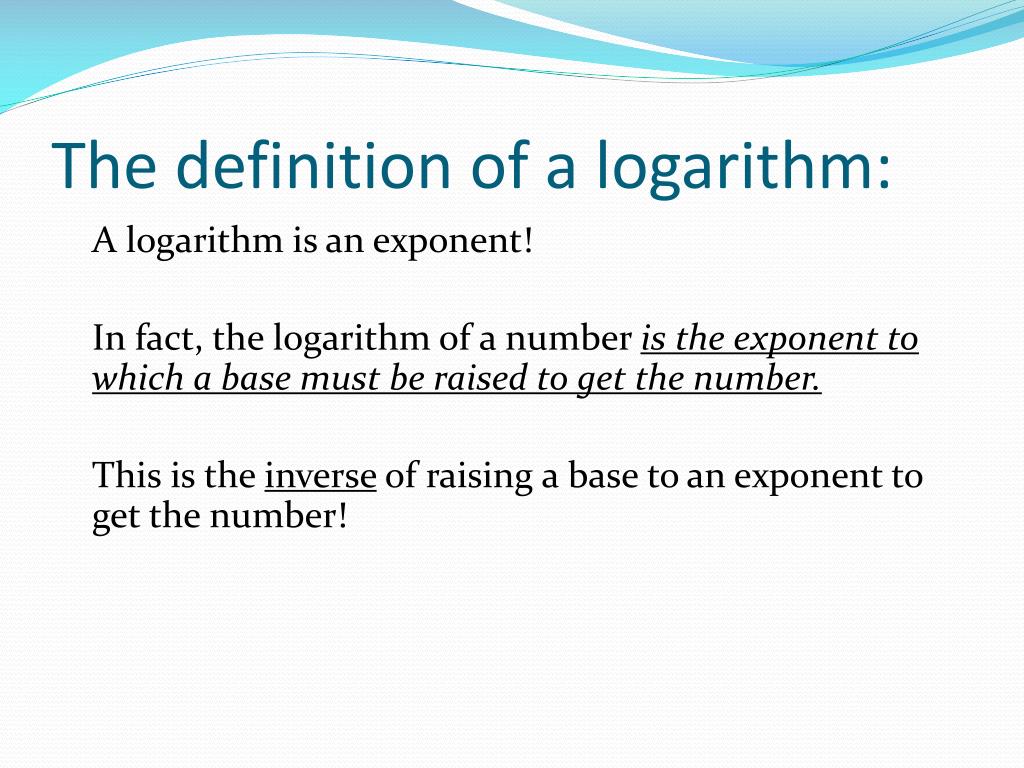 The definition of a logarithm:

A logarithm is an exponent!

In fact, the logarithm of a number is the exponent to which a base must be raised to get the number.

This is the inverse of raising a base to an exponent to get the number!